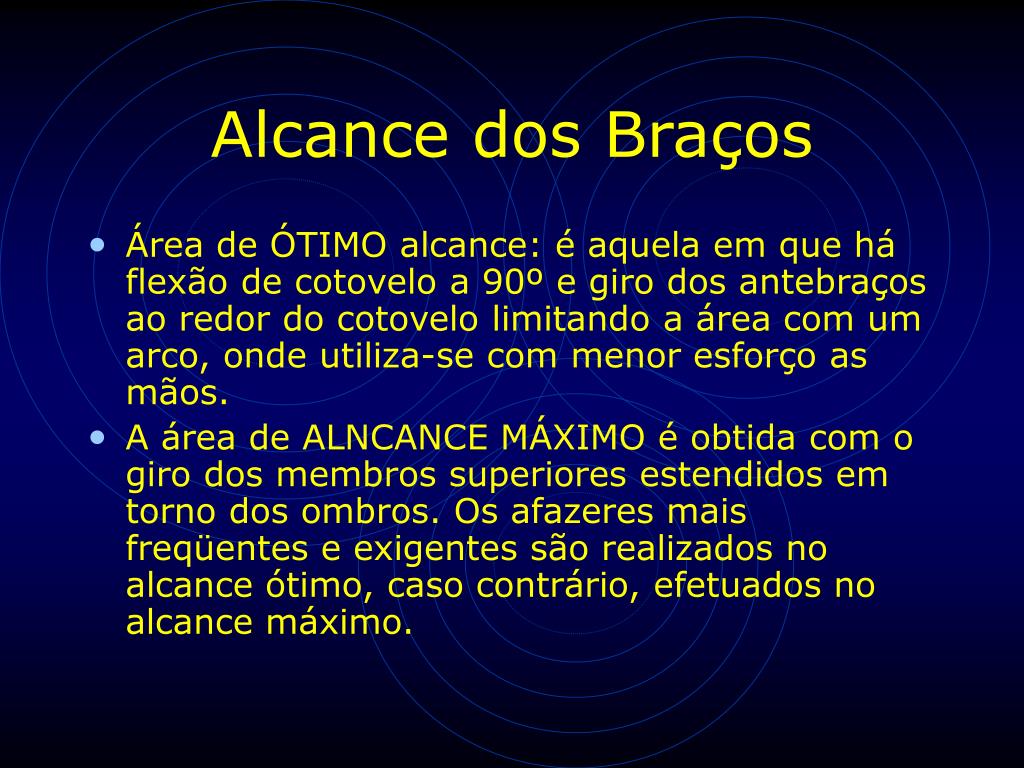 Alcance dos Braços

• Área de ÓTIMO alcance: é aquela em que há flexão de cotovelo a 90º e giro dos antebraços ao redor do cotovelo limitando a área com um arco, onde utiliza-se com menor esforço as mãos.
• A área de ALNCANCE MÁXIMO é obtida com o giro dos membros superiores estendidos em torno dos ombros. Os afazeres mais freqüentes e exigentes são realizados no alcance ótimo, caso contrário, efetuados no alcance máximo.